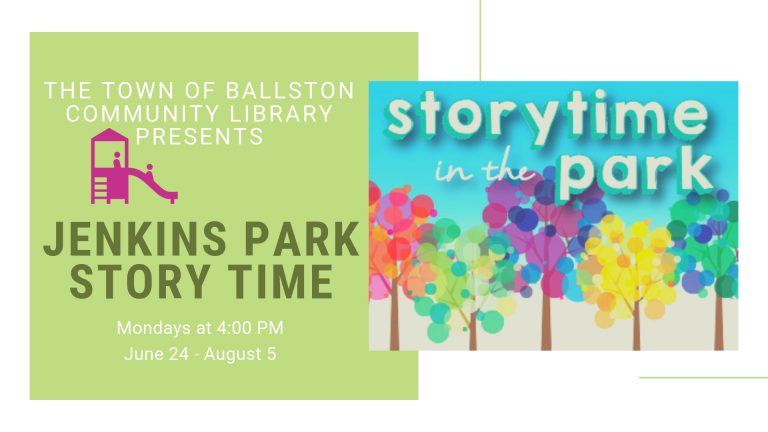 THE TOWN OF BALLSTON COMMUNITY LIBRARY PRESENTS

JENKINS PARK STORY TIME

Mondays at 4:00 PM
June 24 - August 5

storytime in the park